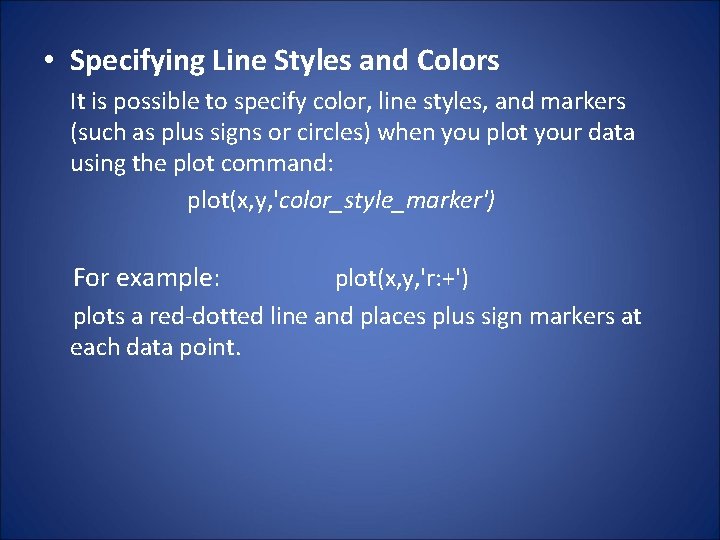 • Specifying Line Styles and Colors

It is possible to specify color, line styles, and markers (such as plus signs or circles) when you plot your data using the plot command:

plot(x,y,'color_style_marker')

For example: plot(x,y,'r:+')

plots a red-dotted line and places plus sign markers at each data point.